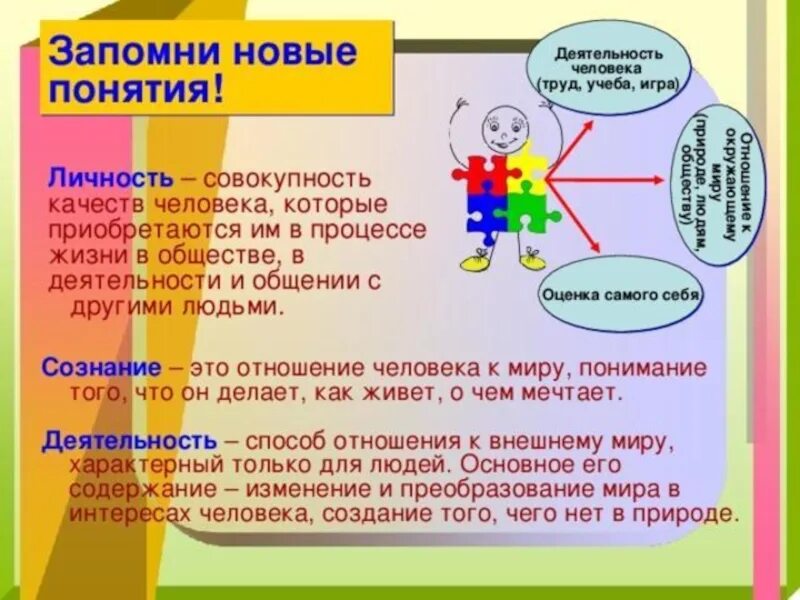 Запомни новые понятия!

Деятельность человека (труд, учеба, игра)

Отношение к окружающему миру (природе, людям, обществу)

Оценка самого себя

Личность – совокупность качеств человека, которые приобретаются им в процессе жизни в обществе, в деятельности и общении с другими людьми.

Сознание – это отношение человека к миру, понимание того, что он делает, как живет, о чем мечтает.

Деятельность – способ отношения к внешнему миру, характерный только для людей. Основное его содержание – изменение и преобразование мира в интересах человека, создание того, чего нет в природе.